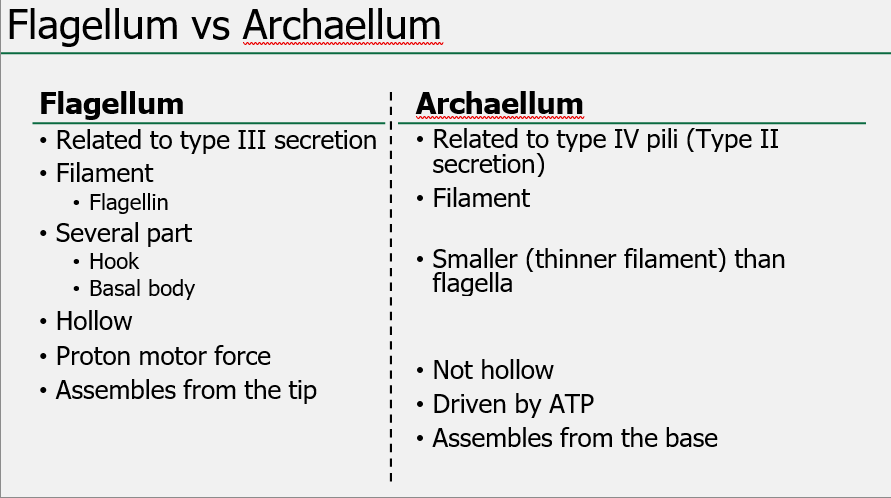 Flagellum vs Archaellum

Flagellum
• Related to type III secretion
• Filament
 • Flagellin
• Several part
 • Hook
 • Basal body
• Hollow
• Proton motor force
• Assembles from the tip

Archaellum
• Related to type IV pili (Type II secretion)
• Filament
• Smaller (thinner filament) than flagella
• Not hollow
• Driven by ATP
• Assembles from the base